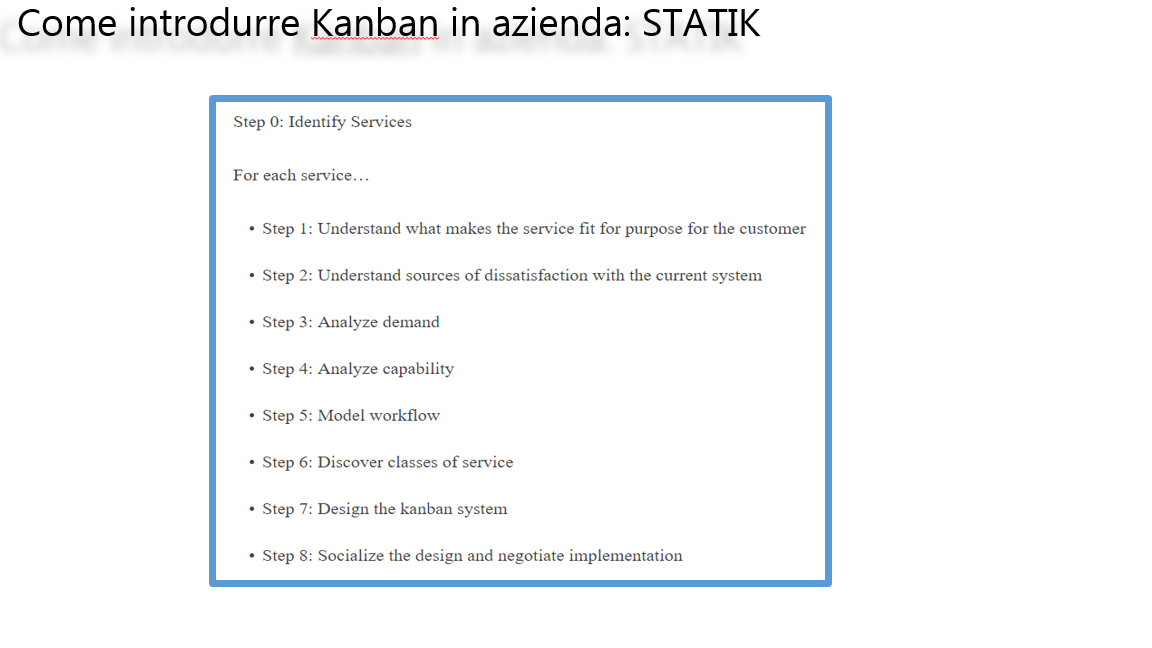 Come introdurre Kanban in azienda: STATIK

Step 0: Identify Services

For each service…

• Step 1: Understand what makes the service fit for purpose for the customer

• Step 2: Understand sources of dissatisfaction with the current system

• Step 3: Analyze demand

• Step 4: Analyze capability

• Step 5: Model workflow

• Step 6: Discover classes of service

• Step 7: Design the kanban system

• Step 8: Socialize the design and negotiate implementation